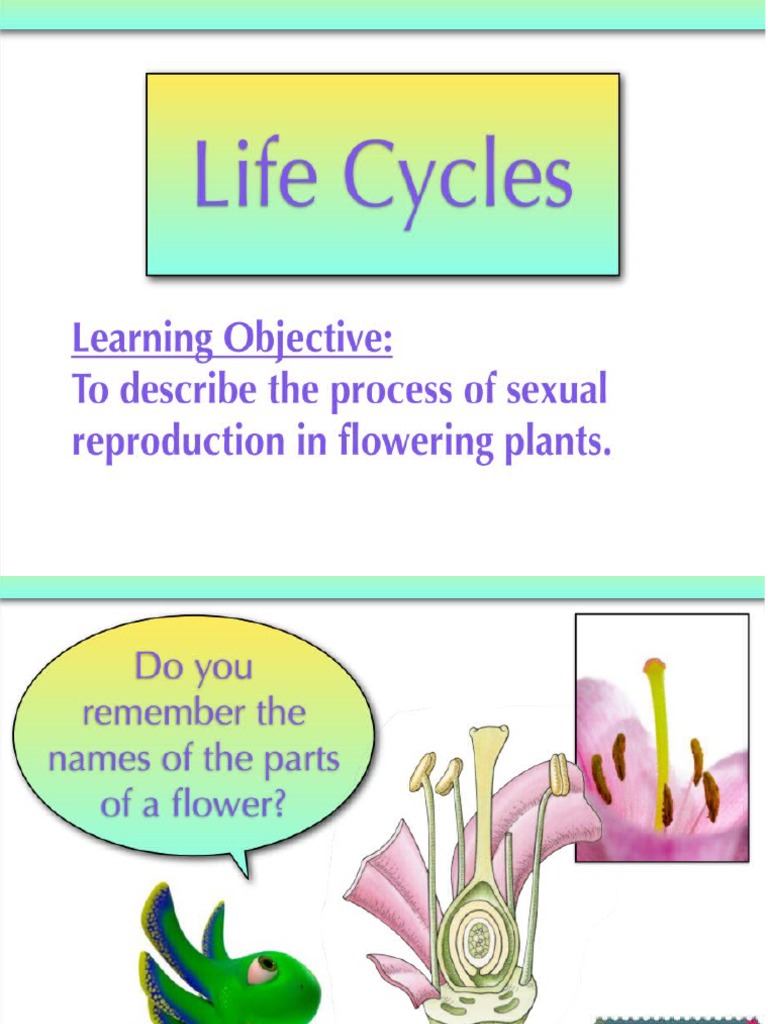 Life Cycles

Learning Objective:
To describe the process of sexual reproduction in flowering plants.

Do you remember the names of the parts of a flower?